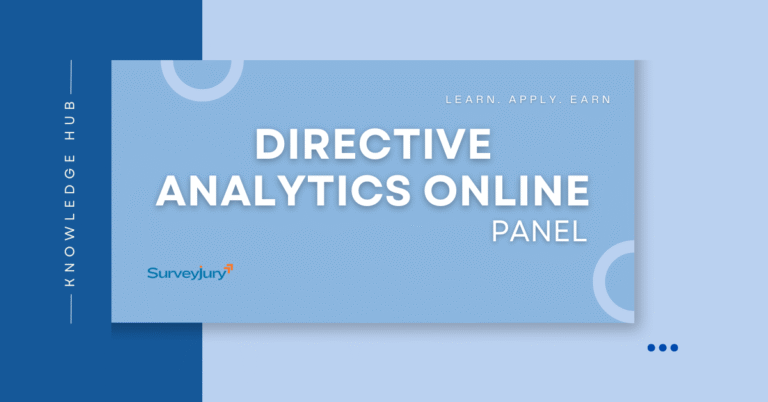 KNOWLEDGE HUB

LEARN. APPLY. EARN

DIRECTIVE ANALYTICS ONLINE PANEL

SurveyJury